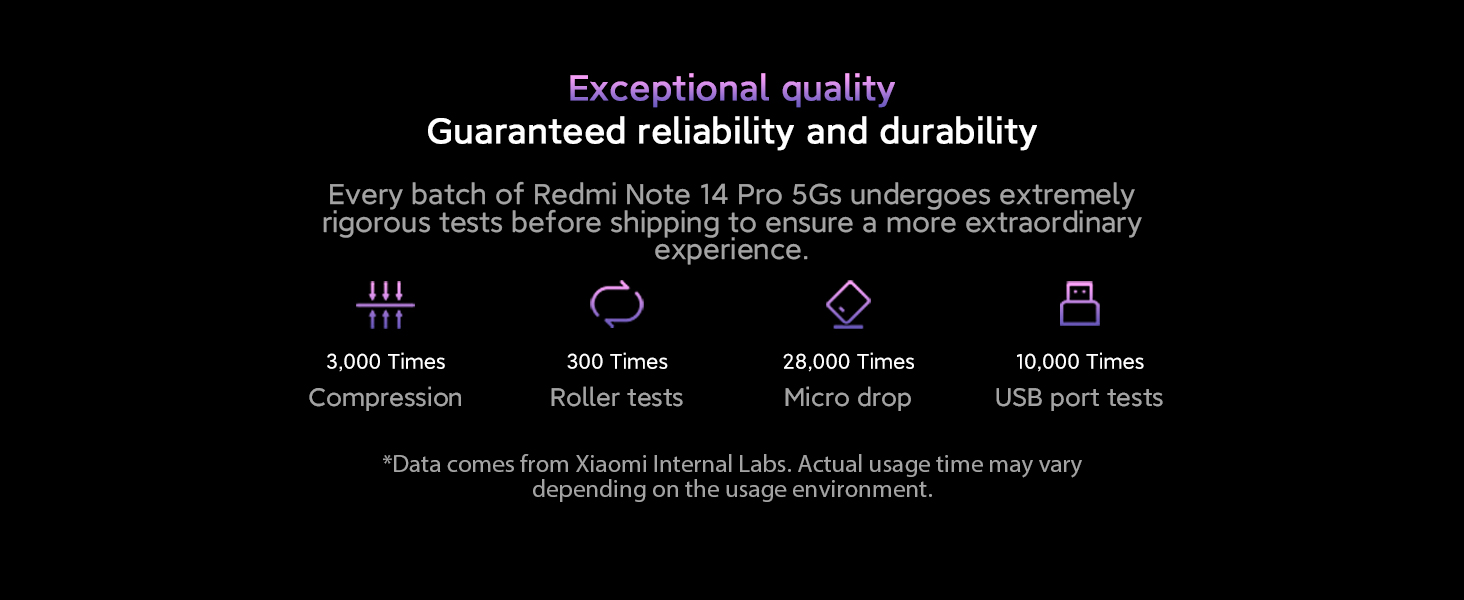 Exceptional quality
Guaranteed reliability and durability

Every batch of Redmi Note 14 Pro 5Gs undergoes extremely rigorous tests before shipping to ensure a more extraordinary experience.

3,000 Times
Compression

300 Times
Roller tests

28,000 Times
Micro drop

10,000 Times
USB port tests

*Data comes from Xiaomi Internal Labs. Actual usage time may vary depending on the usage environment.